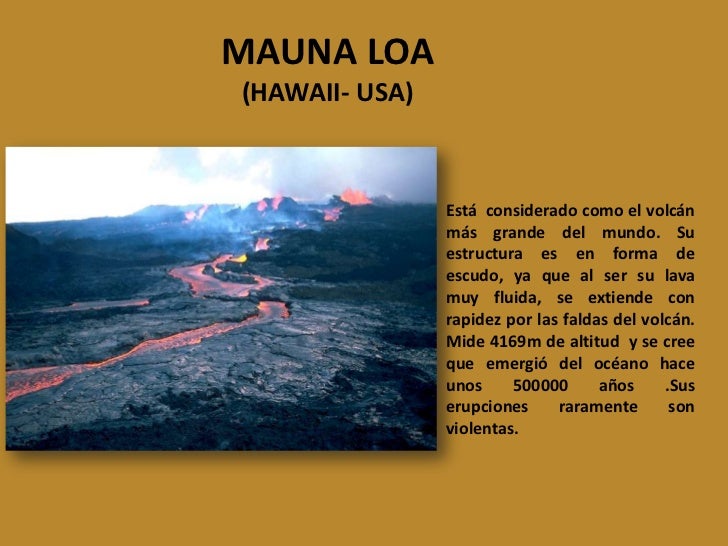 MAUNA LOA
(HAWAII- USA)

Está considerado como el volcán más grande del mundo. Su estructura es en forma de escudo, ya que al ser su lava muy fluida, se extiende con rapidez por las faldas del volcán. Mide 4169m de altitud y se cree que emergió del océano hace unos 500000 años .Sus erupciones raramente son violentas.